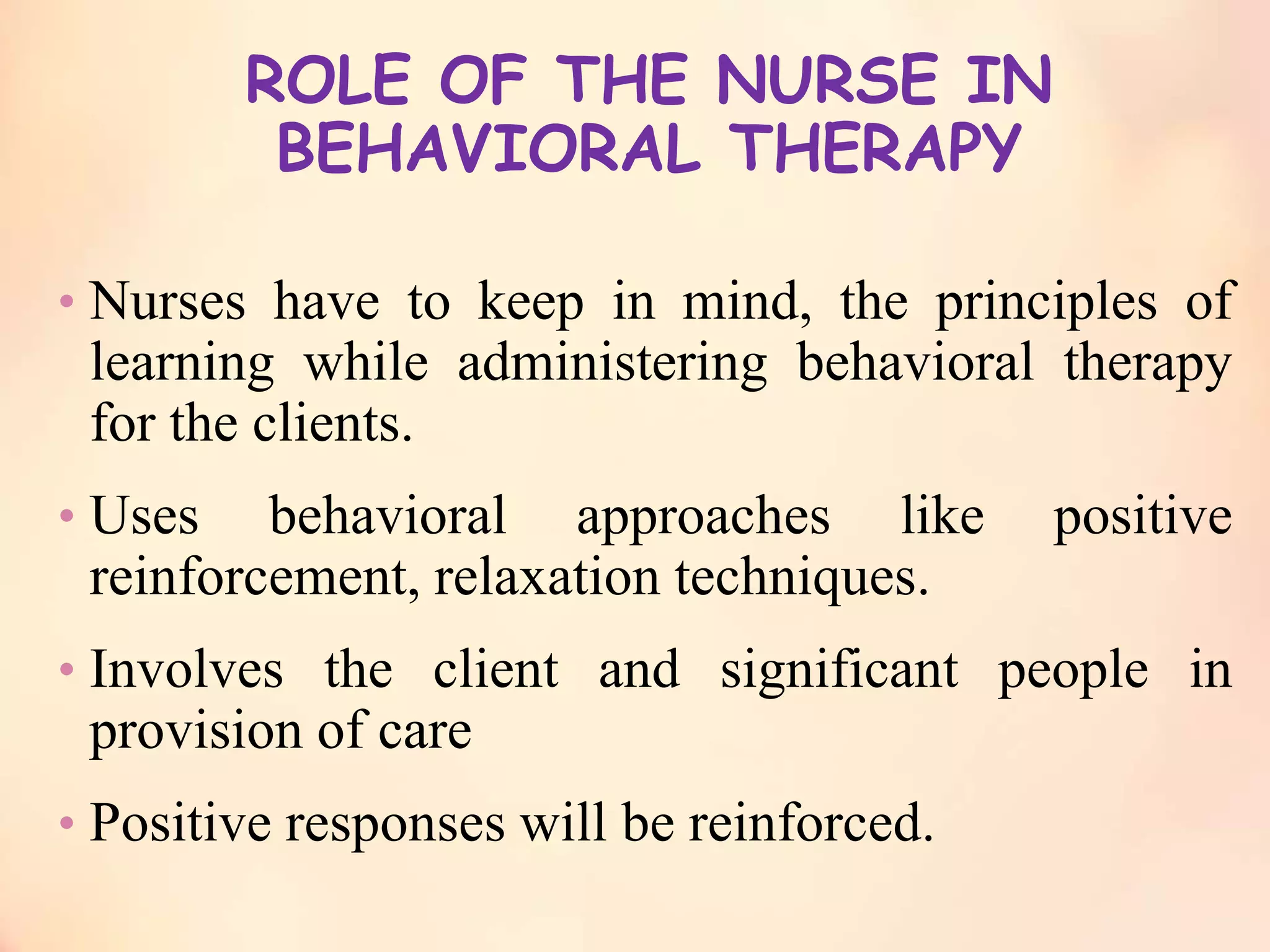 ROLE OF THE NURSE IN BEHAVIORAL THERAPY

• Nurses have to keep in mind, the principles of learning while administering behavioral therapy for the clients.

• Uses behavioral approaches like positive reinforcement, relaxation techniques.

• Involves the client and significant people in provision of care

• Positive responses will be reinforced.